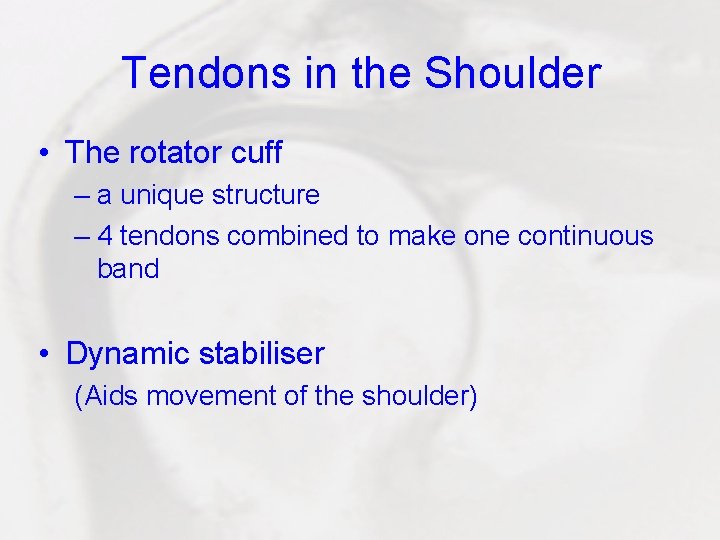 Tendons in the Shoulder

• The rotator cuff
– a unique structure
– 4 tendons combined to make one continuous band

• Dynamic stabiliser
(Aids movement of the shoulder)